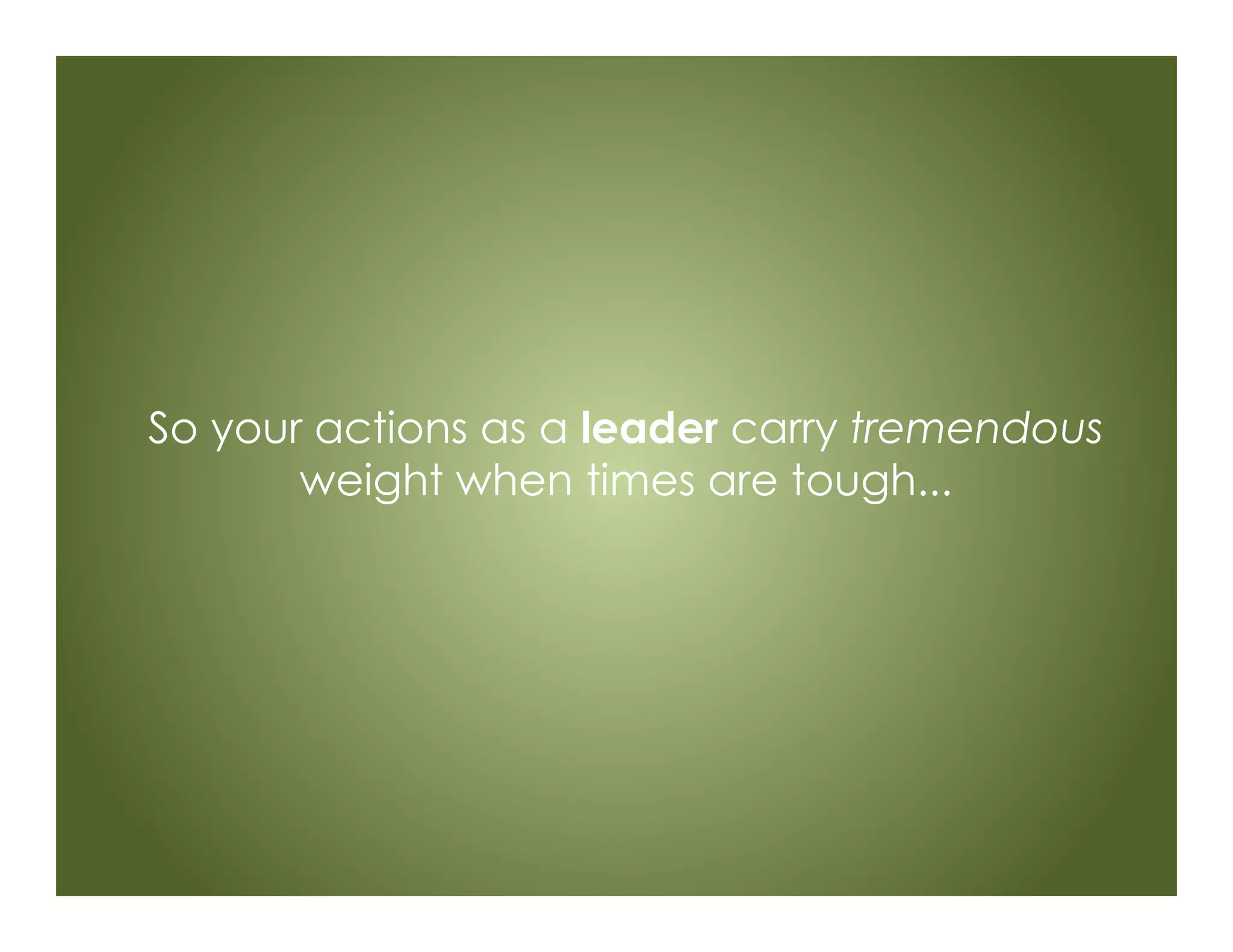 So your actions as a leader carry tremendous weight when times are tough...